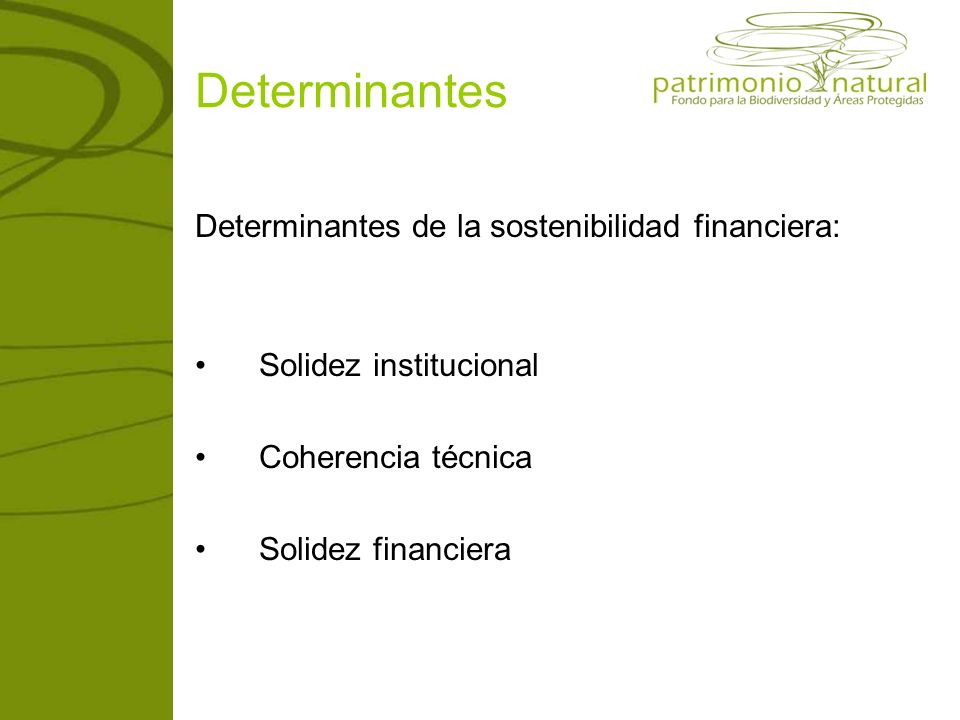 Determinantes

patrimonio natural
Fondo para la Biodiversidad y Áreas Protegidas

Determinantes de la sostenibilidad financiera:

• Solidez institucional

• Coherencia técnica

• Solidez financiera